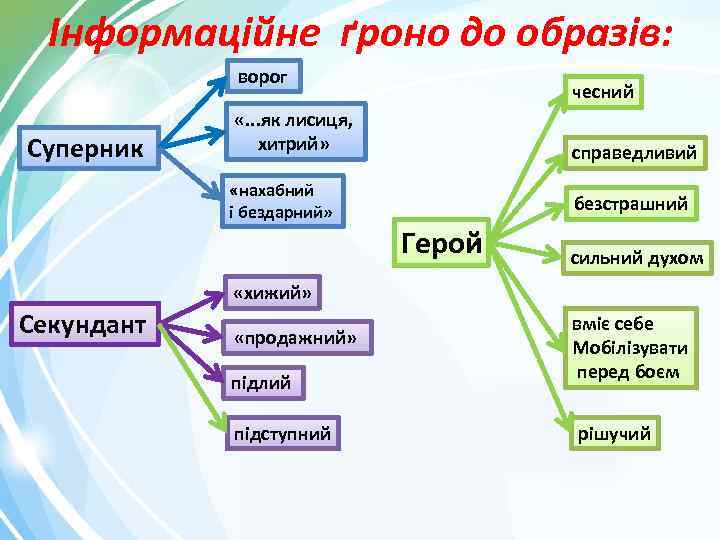 Інформаційне ґроно до образів:

Суперник

ворог

«...як лисиця, хитрий»

«нахабний і бездарний»

Секундант

«хижий»

«продажний»

підлий

підступний

Герой

чесний

справедливий

безстрашний

сильний духом

вміє себе Мобілізувати перед боєм

рішучий